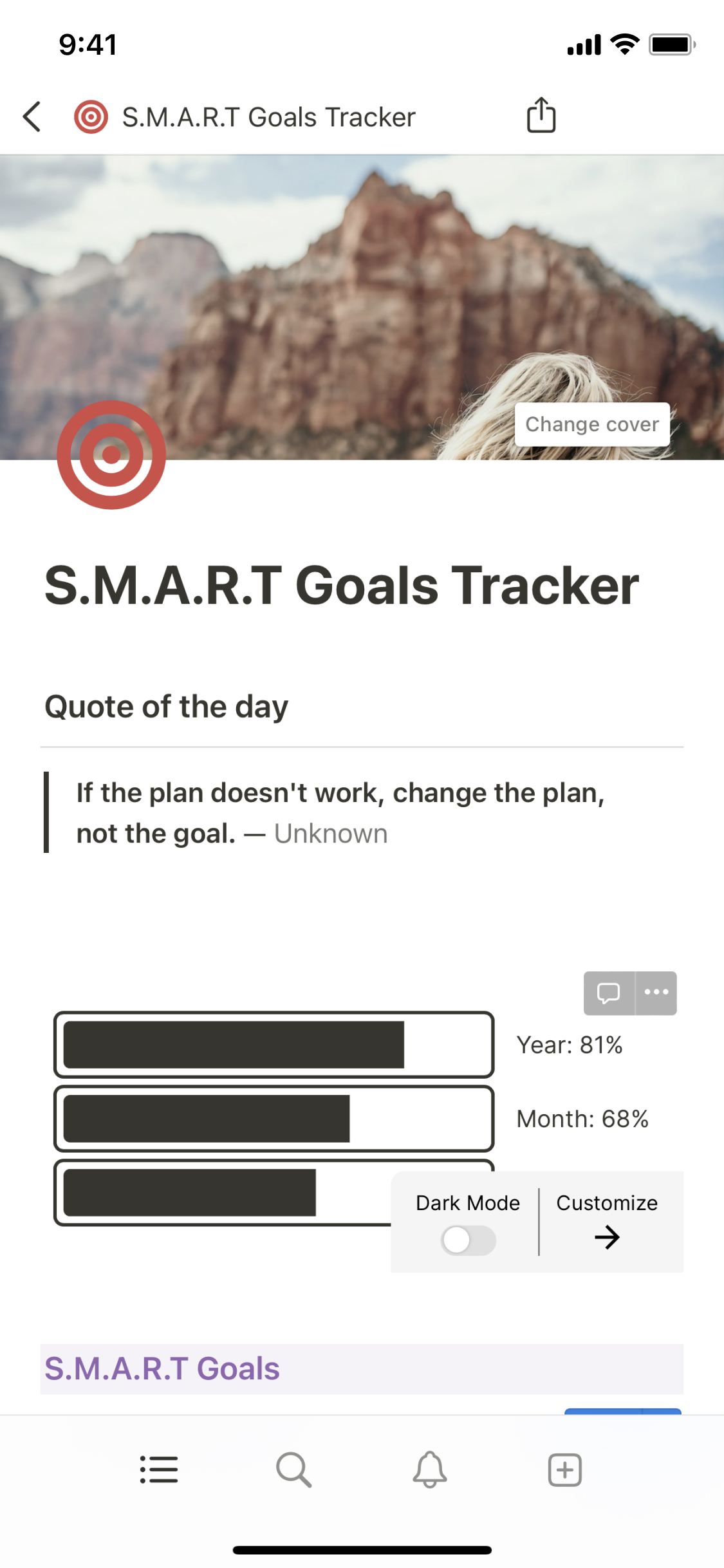 9:41

S.M.A.R.T Goals Tracker

Change cover

S.M.A.R.T Goals Tracker

Quote of the day

If the plan doesn't work, change the plan, not the goal. — Unknown

Year: 81%

Month: 68%

Dark Mode

Customize

S.M.A.R.T Goals